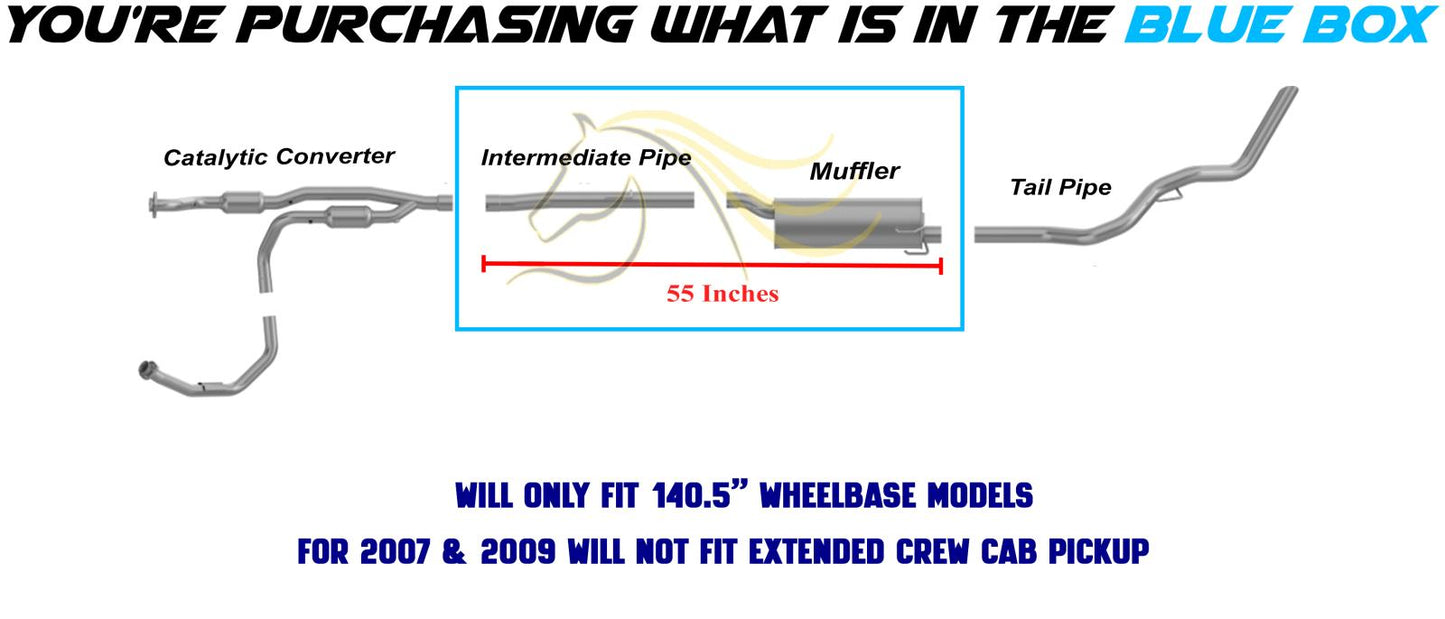 YOU'RE PURCHASING WHAT IS IN THE BLUE BOX

Catalytic Converter

Intermediate Pipe

Muffler

Tail Pipe

55 Inches

WILL ONLY FIT 140.5" WHEELBASE MODELS

FOR 2007 & 2009 WILL NOT FIT EXTENDED CREW CAB PICKUP